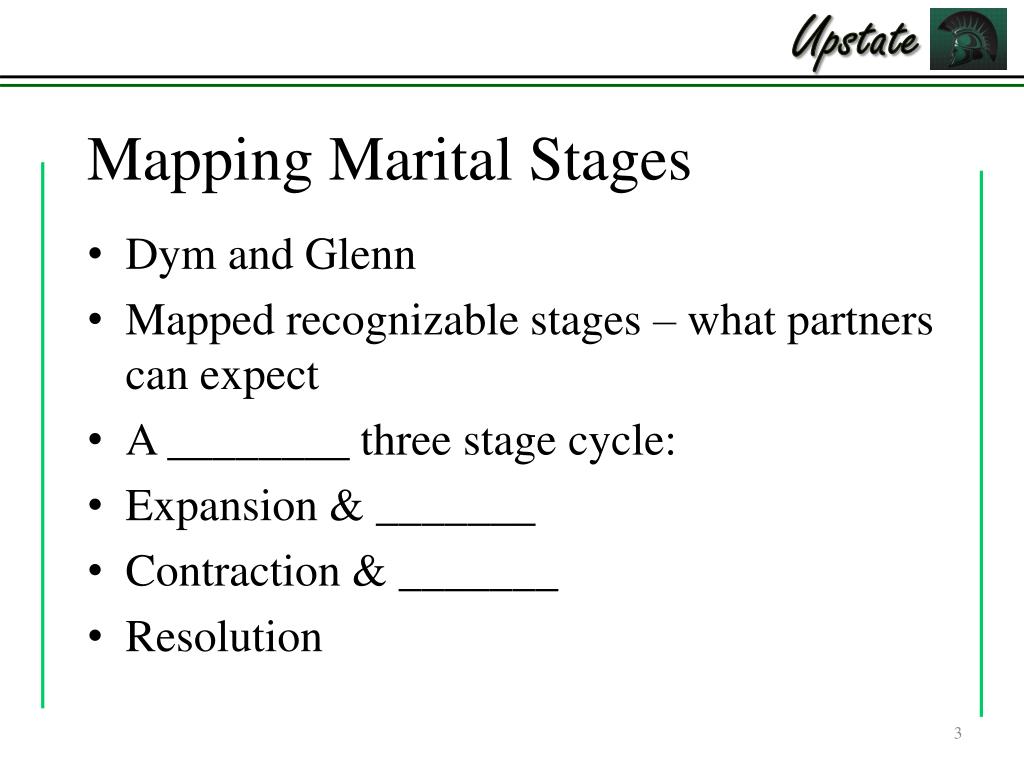 Upstate

Mapping Marital Stages

• Dym and Glenn
• Mapped recognizable stages – what partners can expect
• A ________ three stage cycle:
• Expansion & _______
• Contraction & _______
• Resolution

3